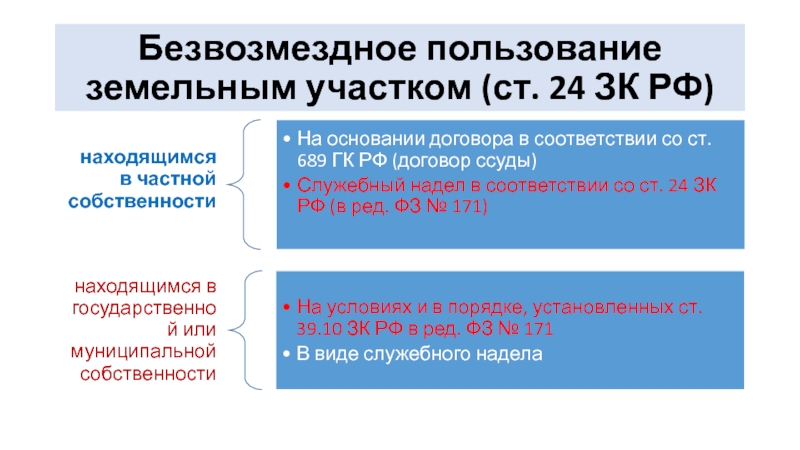 Безвозмездное пользование земельным участком (ст. 24 ЗК РФ)

находящимся в частной собственности

• На основании договора в соответствии со ст. 689 ГК РФ (договор ссуды)
• Служебный надел в соответствии со ст. 24 ЗК РФ (в ред. ФЗ № 171)

находящимся в государственной или муниципальной собственности

• На условиях и в порядке, установленных ст. 39.10 ЗК РФ в ред. ФЗ № 171
• В виде служебного надела